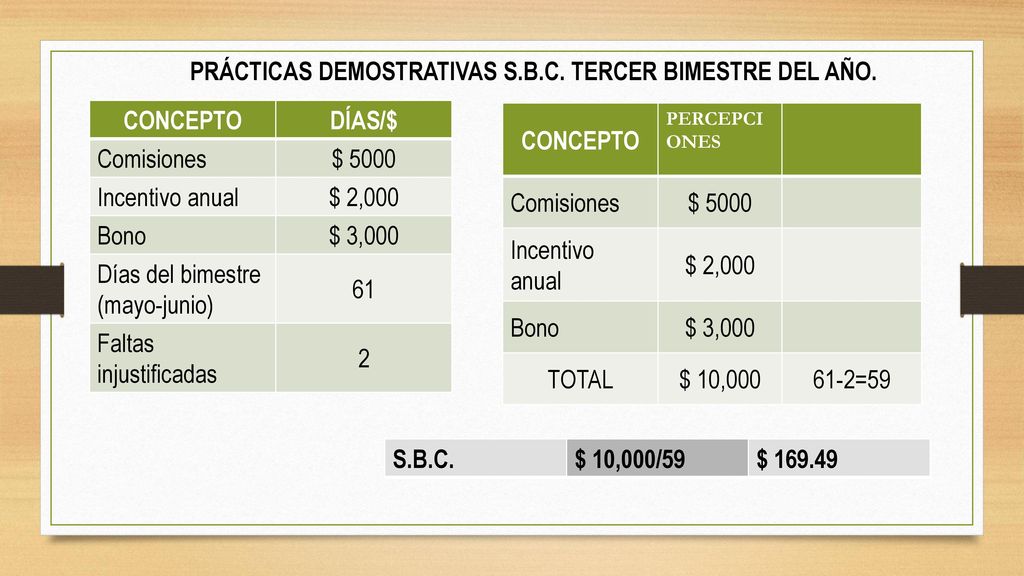 PRÁCTICAS DEMOSTRATIVAS S.B.C. TERCER BIMESTRE DEL AÑO.

| CONCEPTO | DÍAS/$ |
|---|---|
| Comisiones | $ 5000 |
| Incentivo anual | $ 2,000 |
| Bono | $ 3,000 |
| Días del bimestre (mayo-junio) | 61 |
| Faltas injustificadas | 2 |

| CONCEPTO | PERCEPCIONES | |
|---|---|---|
| Comisiones | $ 5000 | |
| Incentivo anual | $ 2,000 | |
| Bono | $ 3,000 | |
| TOTAL | $ 10,000 | 61-2=59 |

| S.B.C. | $ 10,000/59 | $ 169.49 |
|---|---|---|